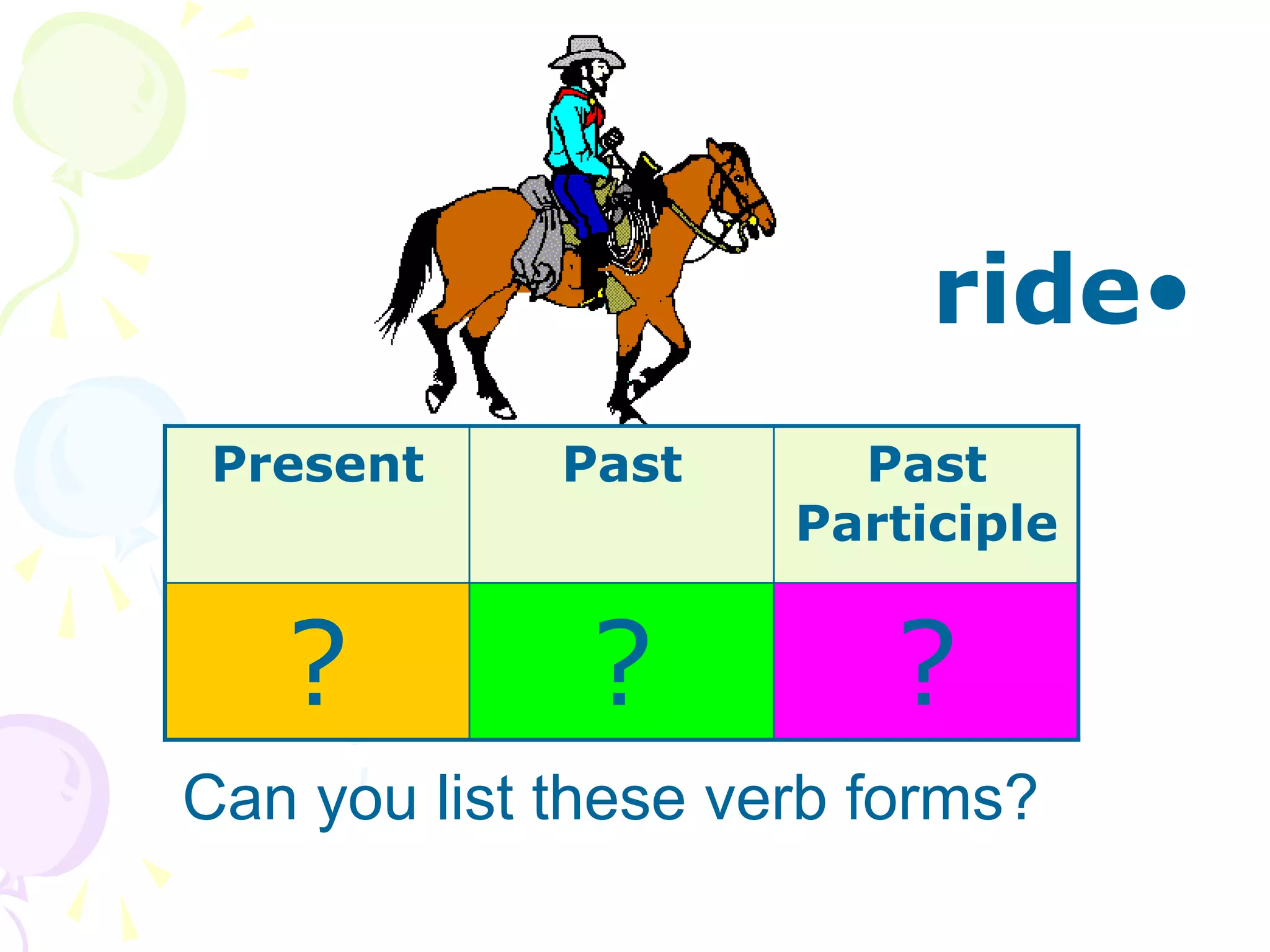 ride•

| Present | Past | Past Participle |
|---|---|---|
| ? | ? | ? |

Can you list these verb forms?